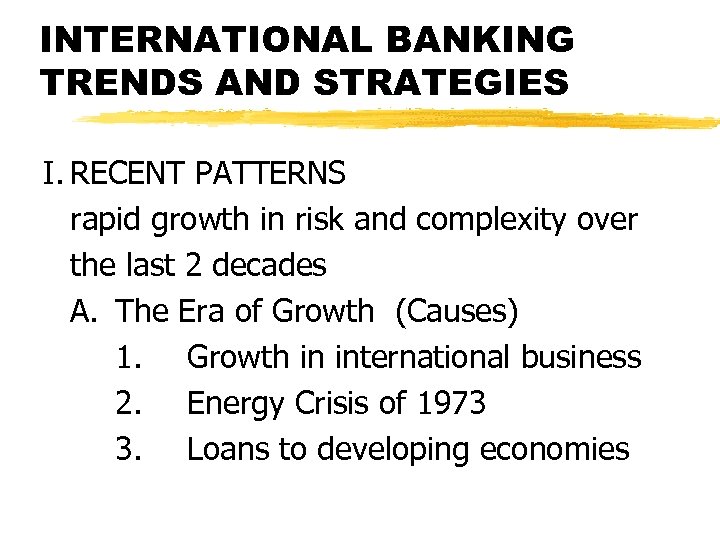 INTERNATIONAL BANKING TRENDS AND STRATEGIES

I. RECENT PATTERNS
rapid growth in risk and complexity over the last 2 decades
A. The Era of Growth (Causes)
1. Growth in international business
2. Energy Crisis of 1973
3. Loans to developing economies